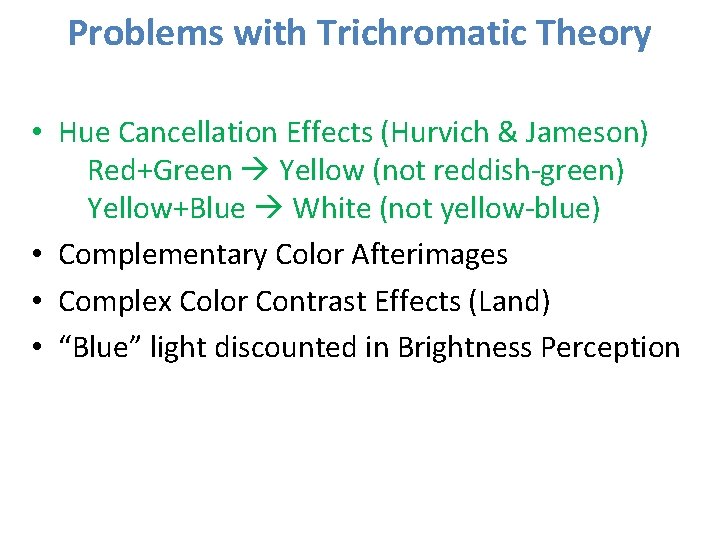 Problems with Trichromatic Theory

• Hue Cancellation Effects (Hurvich & Jameson)
Red+Green → Yellow (not reddish-green)
Yellow+Blue → White (not yellow-blue)

• Complementary Color Afterimages

• Complex Color Contrast Effects (Land)

• “Blue” light discounted in Brightness Perception